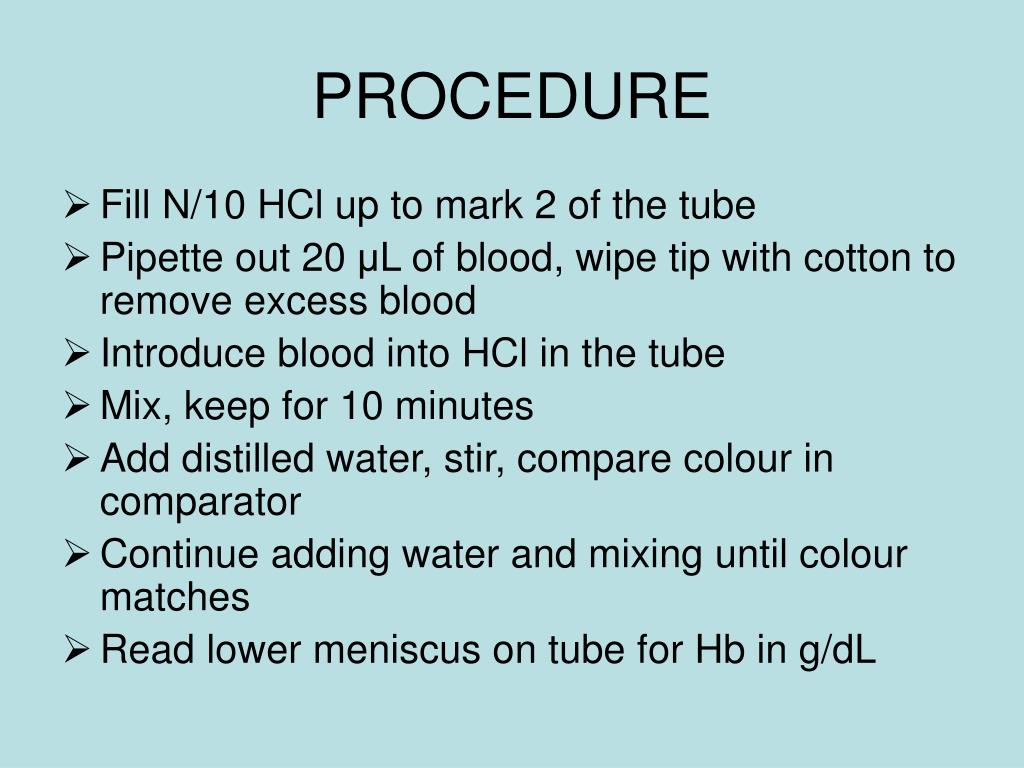 PROCEDURE

➢ Fill N/10 HCl up to mark 2 of the tube
➢ Pipette out 20 μL of blood, wipe tip with cotton to remove excess blood
➢ Introduce blood into HCl in the tube
➢ Mix, keep for 10 minutes
➢ Add distilled water, stir, compare colour in comparator
➢ Continue adding water and mixing until colour matches
➢ Read lower meniscus on tube for Hb in g/dL